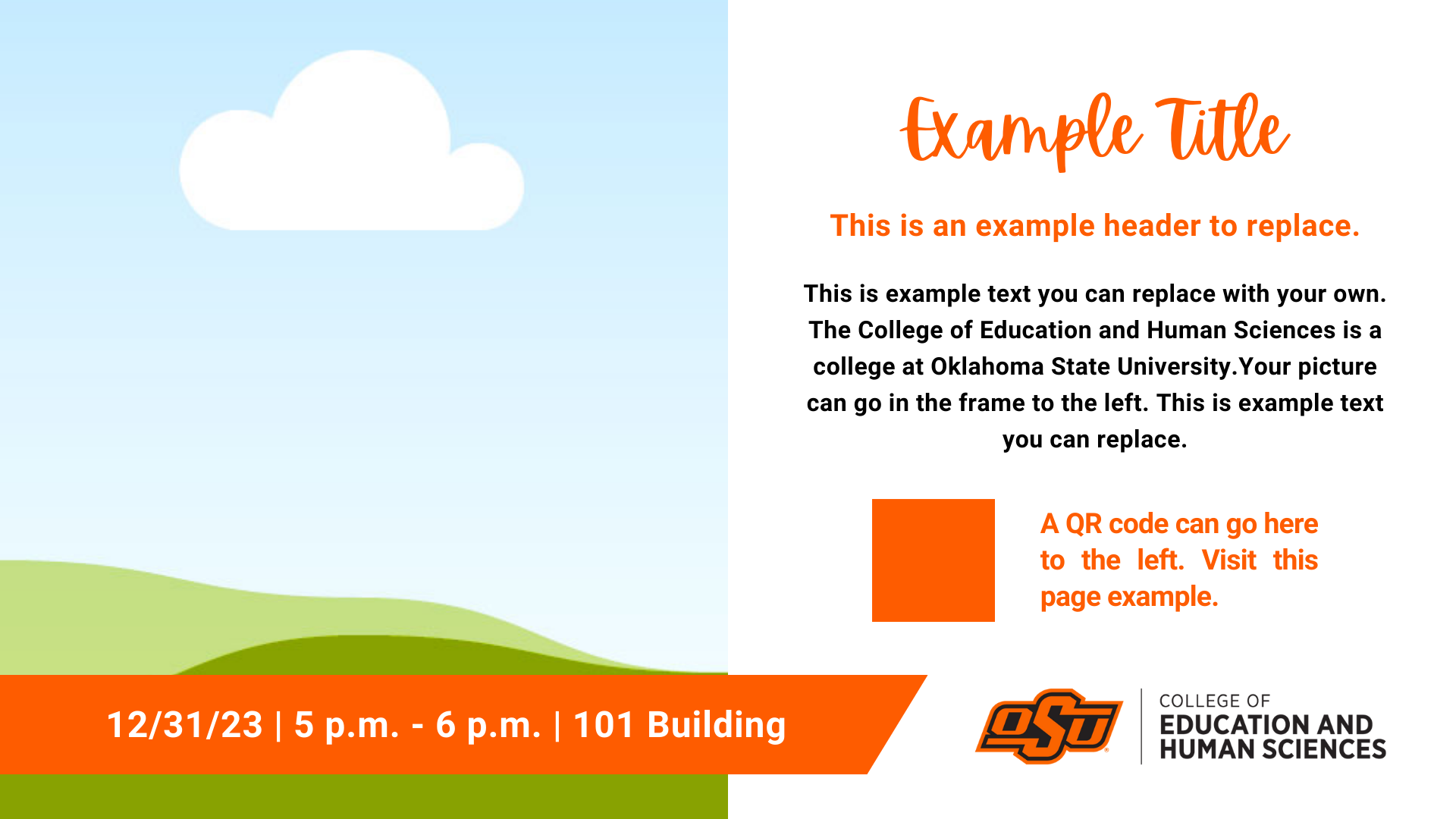 Example Title

This is an example header to replace.

This is example text you can replace with your own. The College of Education and Human Sciences is a college at Oklahoma State University.Your picture can go in the frame to the left. This is example text you can replace.

A QR code can go here to the left. Visit this page example.

12/31/23 | 5 p.m. - 6 p.m. | 101 Building

OSU

COLLEGE OF
EDUCATION AND
HUMAN SCIENCES